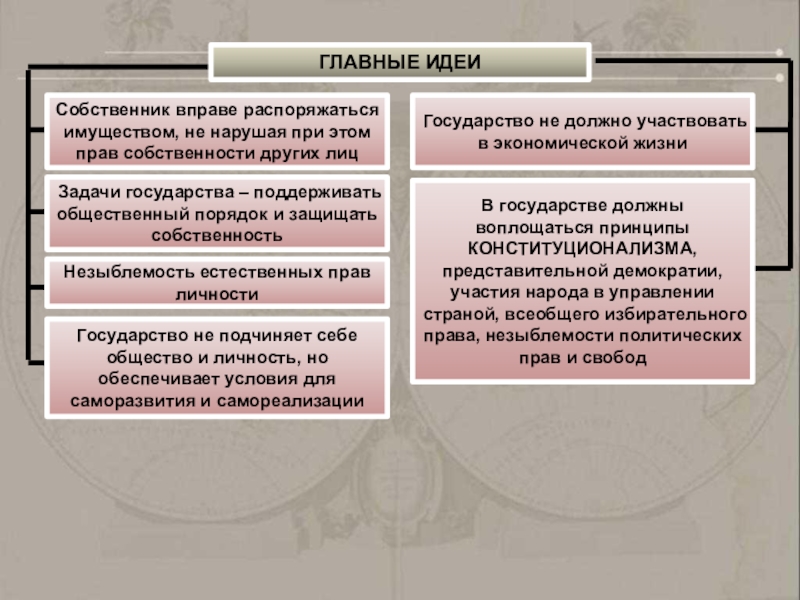 ГЛАВНЫЕ ИДЕИ

Собственник вправе распоряжаться имуществом, не нарушая при этом прав собственности других лиц

Задачи государства – поддерживать общественный порядок и защищать собственность

Незыблемость естественных прав личности

Государство не подчиняет себе общество и личность, но обеспечивает условия для саморазвития и самореализации

Государство не должно участвовать в экономической жизни

В государстве должны воплощаться принципы КОНСТИТУЦИОНАЛИЗМА, представительной демократии, участия народа в управлении страной, всеобщего избирательного права, незыблемости политических прав и свобод